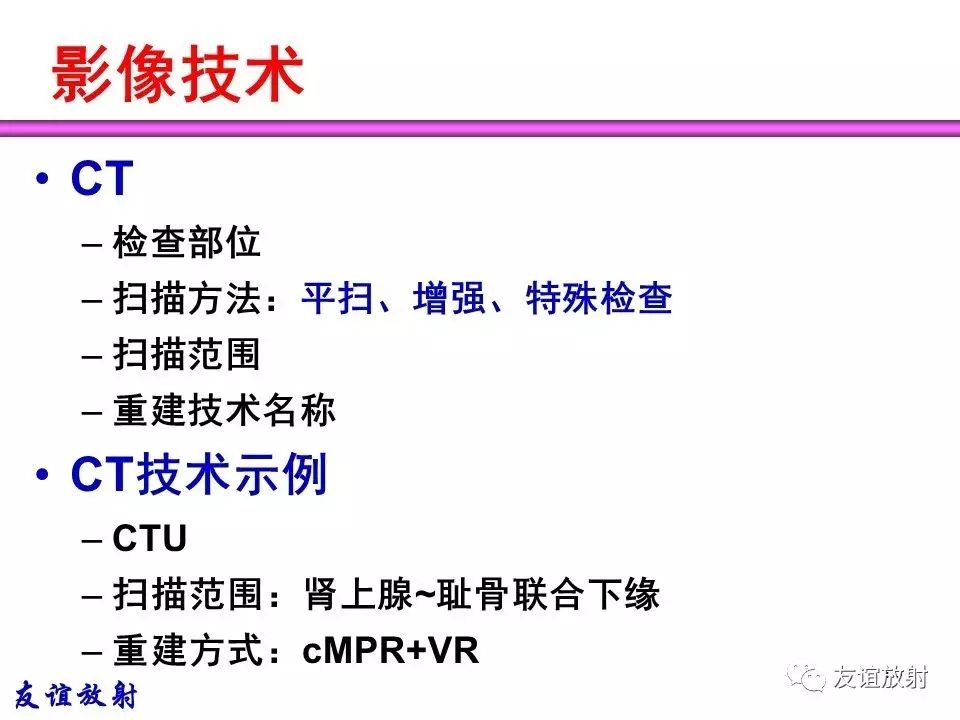 影像技术

• CT
– 检查部位
– 扫描方法：平扫、增强、特殊检查
– 扫描范围
– 重建技术名称

• CT技术示例
– CTU
– 扫描范围：肾上腺~耻骨联合下缘
– 重建方式：cMPR+VR

友谊放射

友谊放射